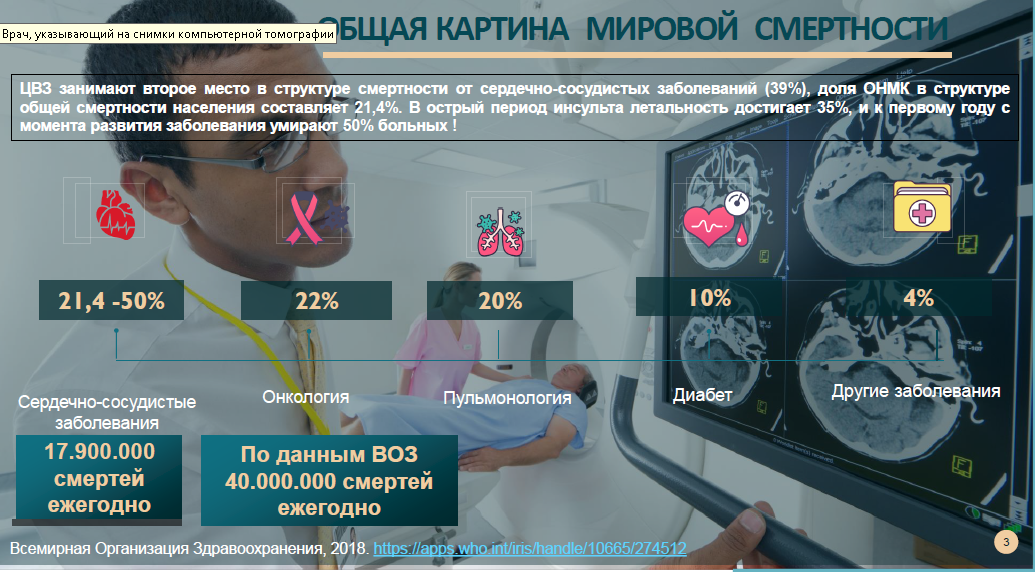 Врач, указывающий на снимки компьютерной томографии

ОБЩАЯ КАРТИНА МИРОВОЙ СМЕРТНОСТИ

ЦВЗ занимают второе место в структуре смертности от сердечно-сосудистых заболеваний (39%), доля ОНМК в структуре общей смертности населения составляет 21,4%. В острый период инсульта летальность достигает 35%, и к первому году с момента развития заболевания умирают 50% больных !

21,4 -50%

22%

20%

10%

4%

Сердечно-сосудистые заболевания

Онкология

Пульмонология

Диабет

Другие заболевания

17.900.000 смертей ежегодно

По данным ВОЗ 40.000.000 смертей ежегодно

Всемирная Организация Здравоохранения, 2018. https://apps.who.int/iris/handle/10665/274512

3